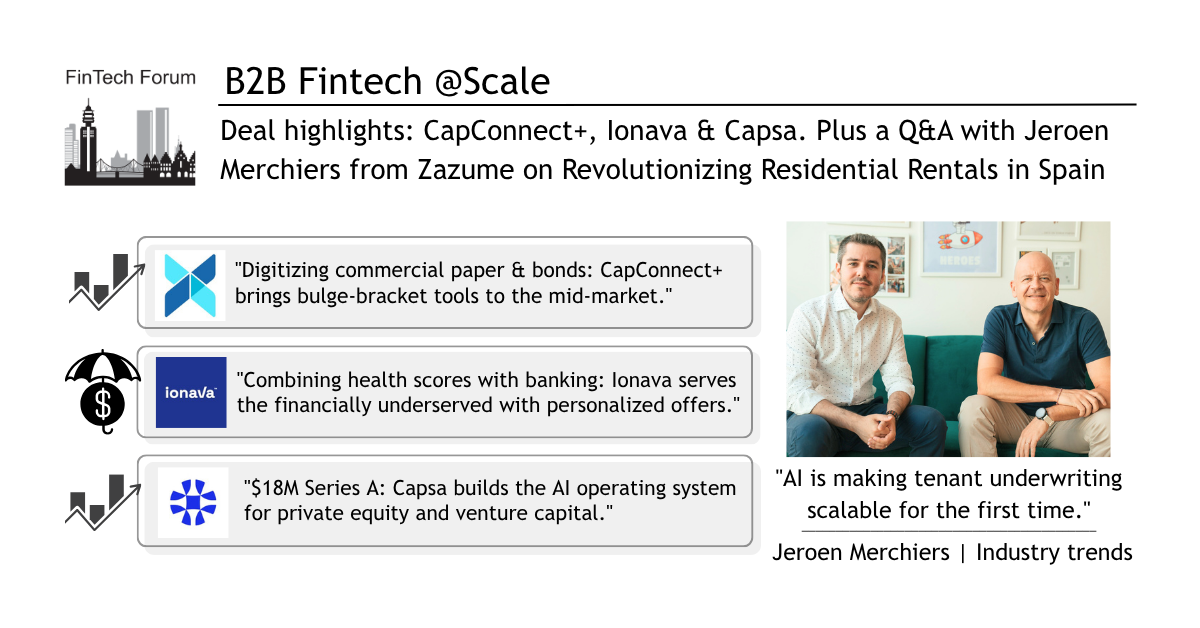 FinTech Forum

B2B Fintech @Scale

Deal highlights: CapConnect+, Ionava & Capsa. Plus a Q&A with Jeroen Merchiers from Zazume on Revolutionizing Residential Rentals in Spain

"Digitizing commercial paper & bonds: CapConnect+ brings bulge-bracket tools to the mid-market."

ionava

"Combining health scores with banking: Ionava serves the financially underserved with personalized offers."

"$18M Series A: Capsa builds the AI operating system for private equity and venture capital."

HEROES

"AI is making tenant underwriting scalable for the first time."

Jeroen Merchiers | Industry trends